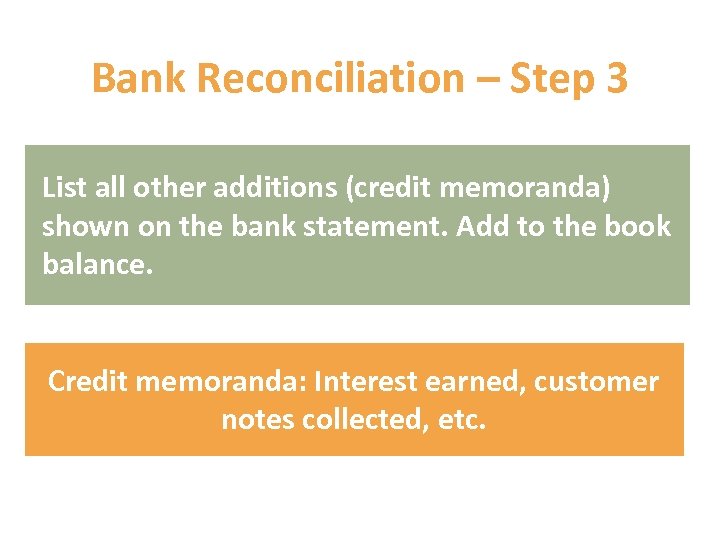 Bank Reconciliation – Step 3

List all other additions (credit memoranda) shown on the bank statement. Add to the book balance.

Credit memoranda: Interest earned, customer notes collected, etc.